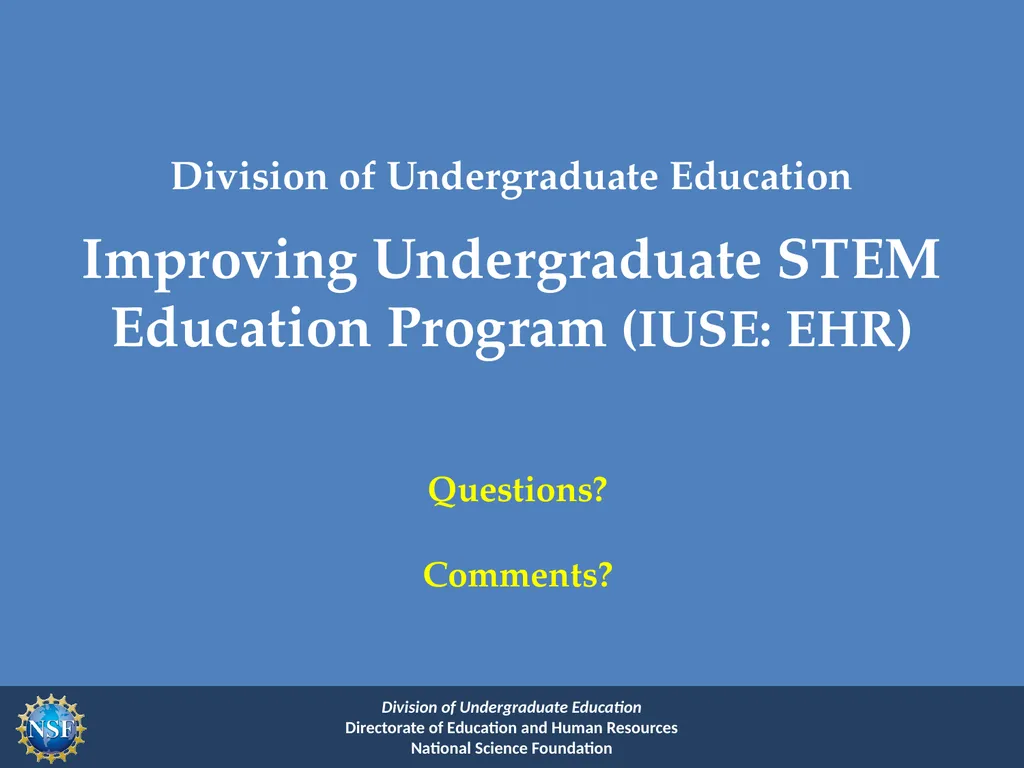 Division of Undergraduate Education

Improving Undergraduate STEM Education Program (IUSE: EHR)

Questions?

Comments?

NSF

Division of Undergraduate Education
Directorate of Education and Human Resources
National Science Foundation